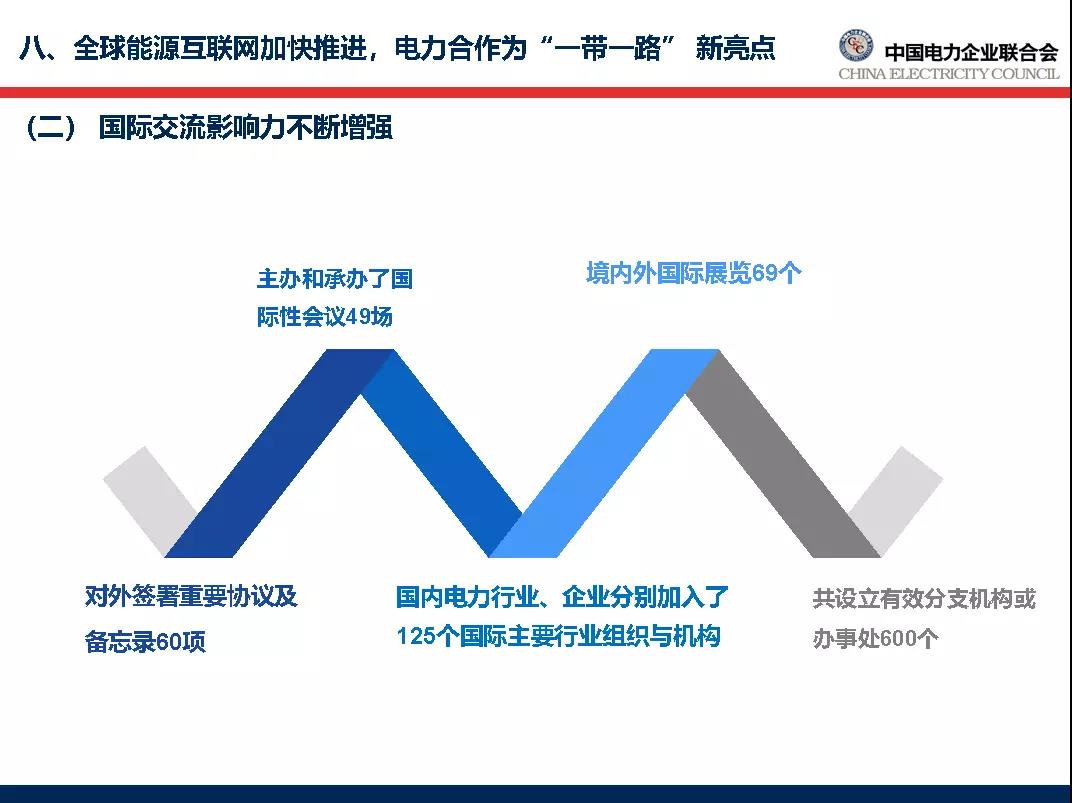 八、全球能源互联网加快推进，电力合作为“一带一路” 新亮点

中国电力企业联合会
CHINA ELECTRICITY COUNCIL

（二） 国际交流影响力不断增强

主办和承办了国际性会议49场

境内外国际展览69个

对外签署重要协议及备忘录60项

国内电力行业、企业分别加入了125个国际主要行业组织与机构

共设立有效分支机构或办事处600个